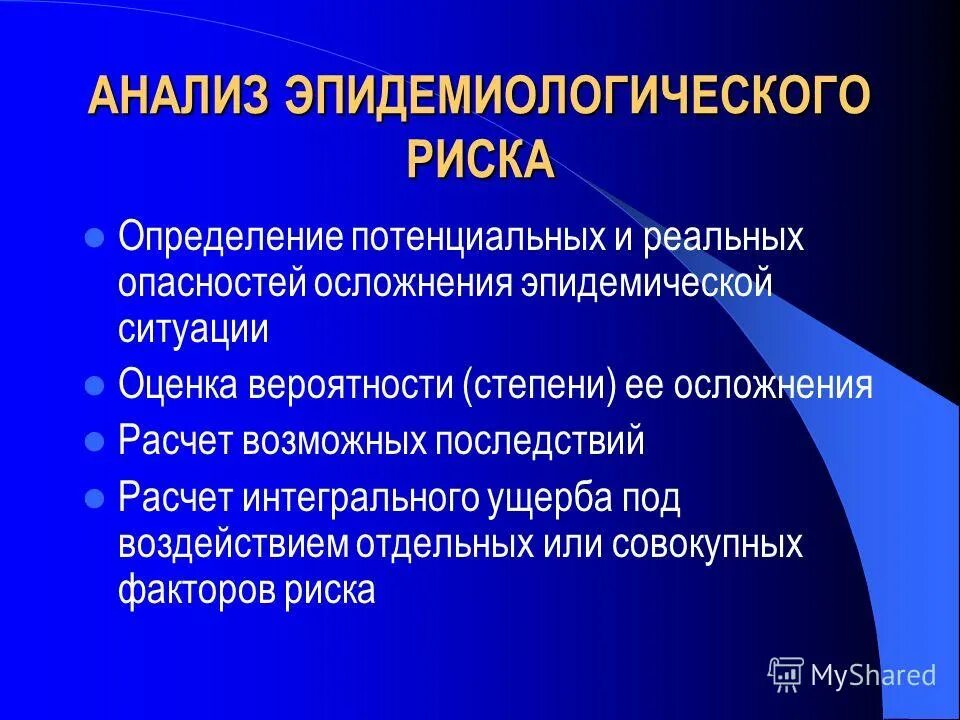 АНАЛИЗ ЭПИДЕМИОЛОГИЧЕСКОГО РИСКА

- Определение потенциальных и реальных опасностей осложнения эпидемической ситуации
- Оценка вероятности (степени) ее осложнения
- Расчет возможных последствий
- Расчет интегрального ущерба под воздействием отдельных или совокупных факторов риска

MyShared